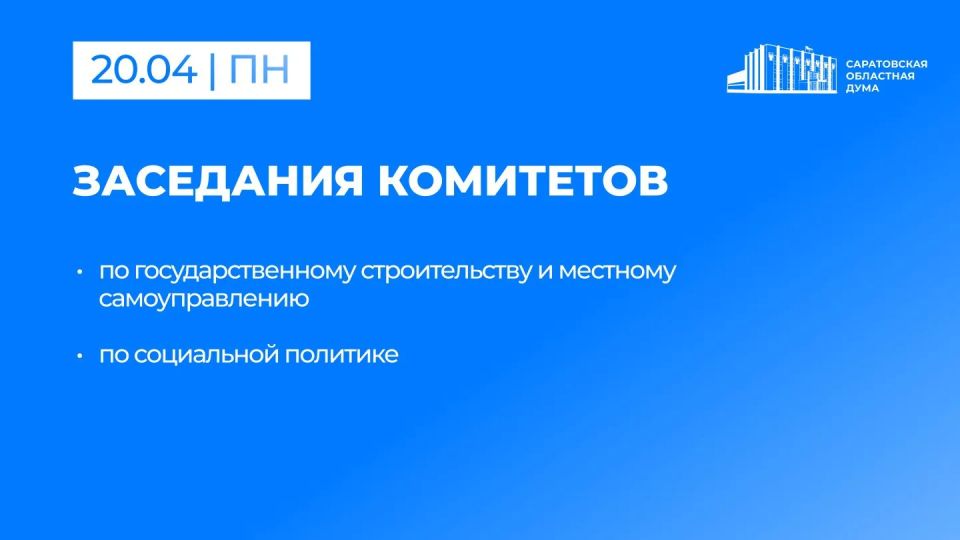 20.04 | ПН

САРАТОВСКАЯ ОБЛАСТНАЯ ДУМА

ЗАСЕДАНИЯ КОМИТЕТОВ

• по государственному строительству и местному самоуправлению

• по социальной политике